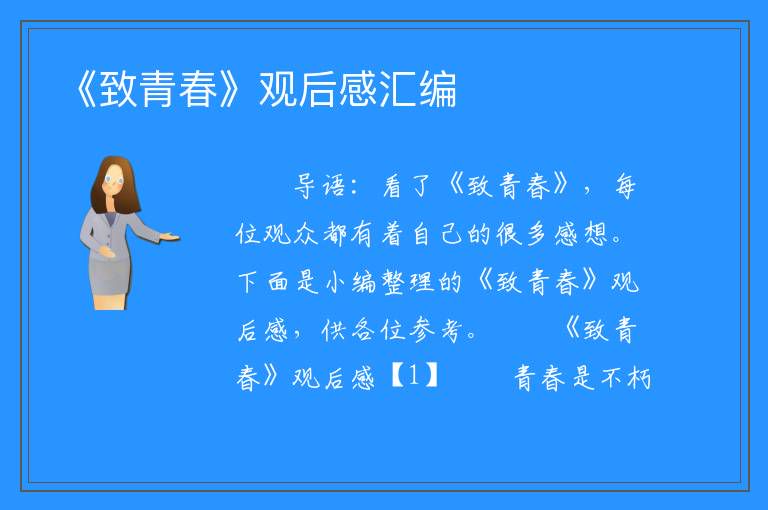 《致青春》观后感汇编

导语：看了《致青春》，每位观众都有着自己的很多感想。下面是小编整理的《致青春》观后感，供各位参考。 《致青春》观后感【1】 青春是不朽